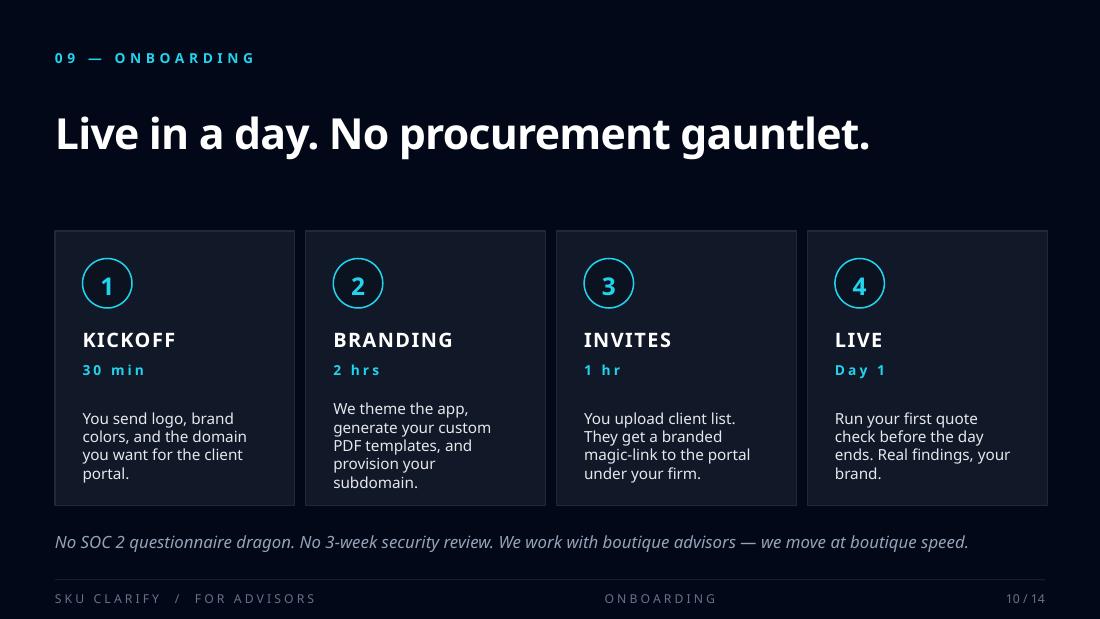 09 — ONBOARDING

Live in a day. No procurement gauntlet.

1

KICKOFF

30 min

You send logo, brand colors, and the domain you want for the client portal.

2

BRANDING

2 hrs

We theme the app, generate your custom PDF templates, and provision your subdomain.

3

INVITES

1 hr

You upload client list. They get a branded magic-link to the portal under your firm.

4

LIVE

Day 1

Run your first quote check before the day ends. Real findings, your brand.

No SOC 2 questionnaire dragon. No 3-week security review. We work with boutique advisors — we move at boutique speed.

SKU CLARIFY / FOR ADVISORS

ONBOARDING

10 / 14